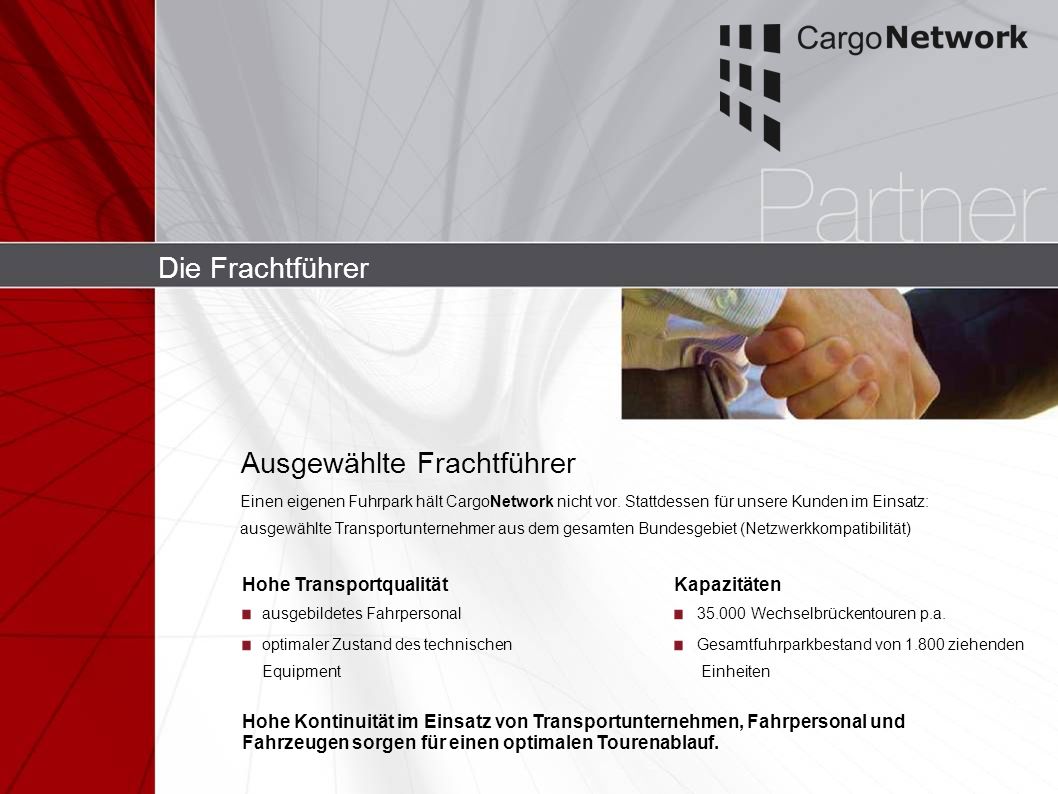 CargoNetwork

Partner

Die Frachtführer

Ausgewählte Frachtführer

Einen eigenen Fuhrpark hält CargoNetwork nicht vor. Stattdessen für unsere Kunden im Einsatz: ausgewählte Transportunternehmer aus dem gesamten Bundesgebiet (Netzwerkkompatibilität)

Hohe Transportqualität

ausgebildetes Fahrpersonal

optimaler Zustand des technischen Equipment

Kapazitäten

35.000 Wechselbrückentouren p.a.

Gesamtfuhrparkbestand von 1.800 ziehenden Einheiten

Hohe Kontinuität im Einsatz von Transportunternehmen, Fahrpersonal und Fahrzeugen sorgen für einen optimalen Tourenablauf.